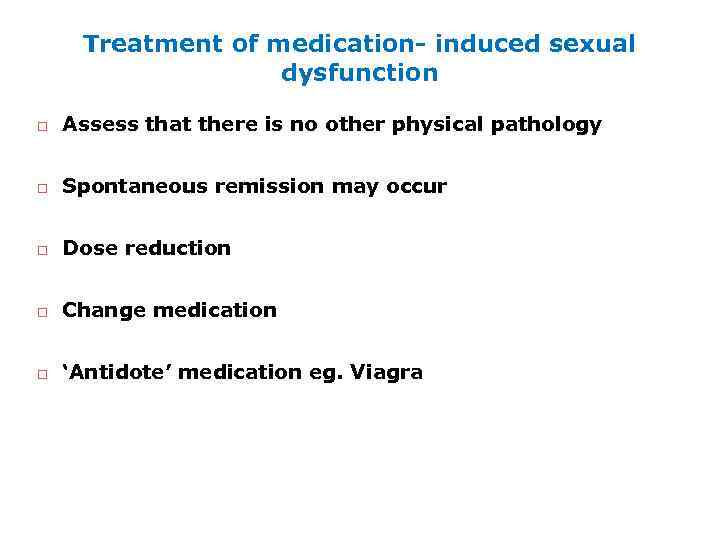 Treatment of medication- induced sexual dysfunction

□ Assess that there is no other physical pathology

□ Spontaneous remission may occur

□ Dose reduction

□ Change medication

□ ‘Antidote’ medication eg. Viagra